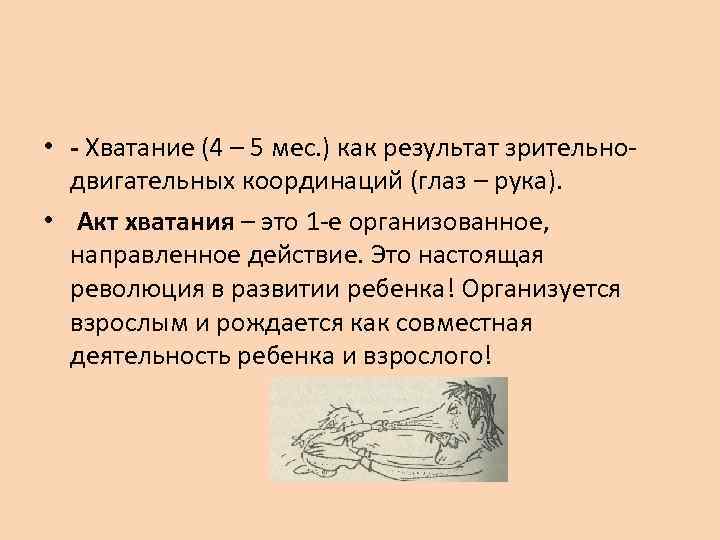 • - Хватание (4 – 5 мес.) как результат зрительно-двигательных координаций (глаз – рука).

• Акт хватания – это 1-е организованное, направленное действие. Это настоящая революция в развитии ребенка! Организуется взрослым и рождается как совместная деятельность ребенка и взрослого!